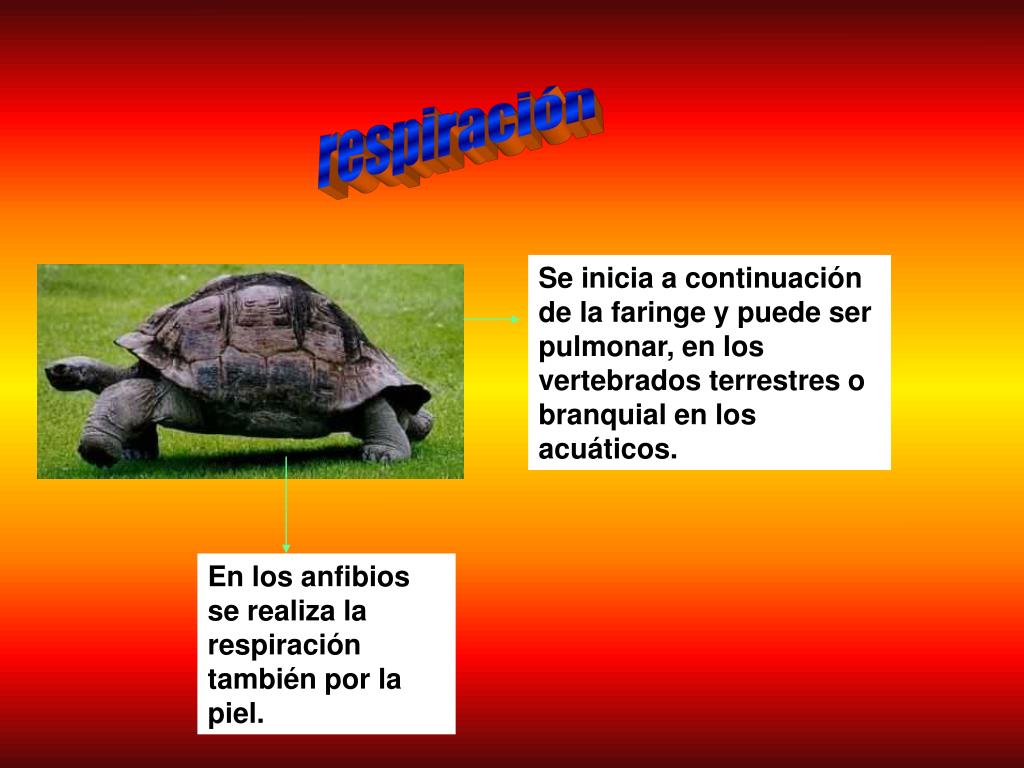 respiración

Se inicia a continuación de la faringe y puede ser pulmonar, en los vertebrados terrestres o branquial en los acuáticos.

En los anfibios se realiza la respiración también por la piel.